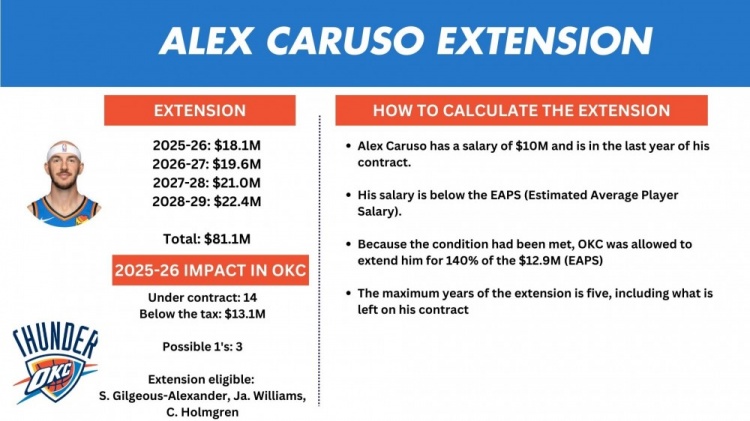 ALEX CARUSO EXTENSION

EXTENSION

2025-26: $18.1M
2026-27: $19.6M
2027-28: $21.0M
2028-29: $22.4M

Total: $81.1M

2025-26 IMPACT IN OKC

Under contract: 14
Below the tax: $13.1M

Possible 1's: 3

Extension eligible:
S. Gilgeous-Alexander, Ja. Williams, C. Holmgren

THUNDER
OKC

HOW TO CALCULATE THE EXTENSION

• Alex Caruso has a salary of $10M and is in the last year of his contract.

• His salary is below the EAPS (Estimated Average Player Salary).

• Because the condition had been met, OKC was allowed to extend him for 140% of the $12.9M (EAPS)

• The maximum years of the extension is five, including what is left on his contract